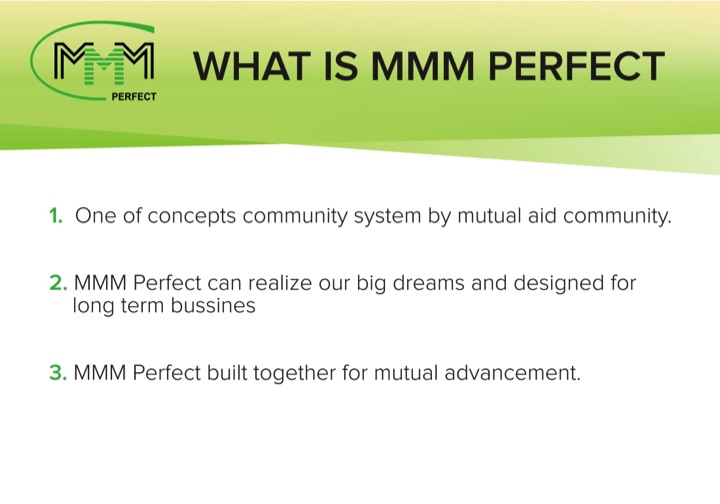 MMM
PERFECT

WHAT IS MMM PERFECT

1. One of concepts community system by mutual aid community.

2. MMM Perfect can realize our big dreams and designed for long term bussines

3. MMM Perfect built together for mutual advancement.